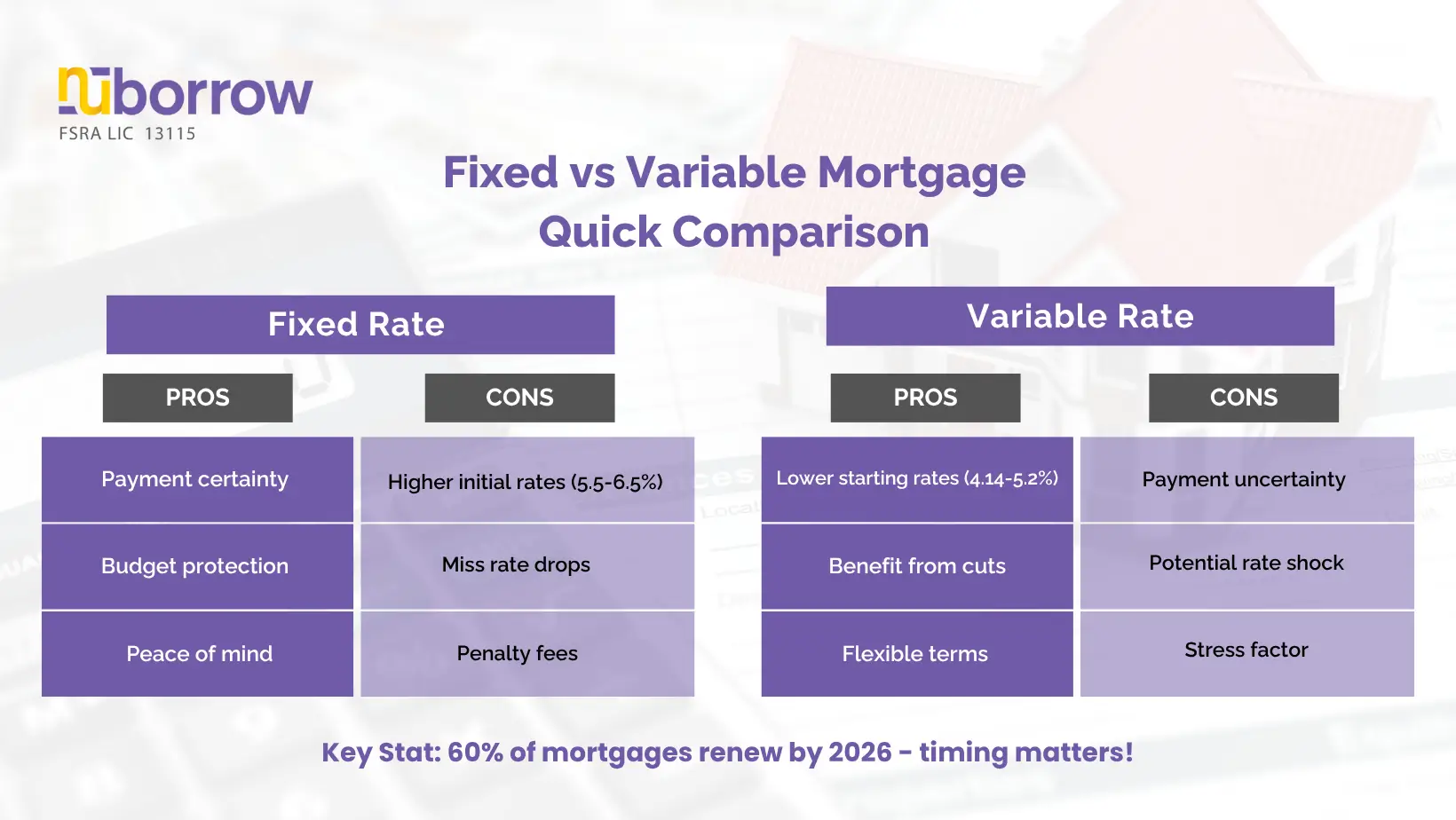 nuborrow
FSRA LIC 13115

Fixed vs Variable Mortgage Quick Comparison

Fixed Rate

| PROS | CONS |
|---|---|
| Payment certainty | Higher initial rates (5.5-6.5%) |
| Budget protection | Miss rate drops |
| Peace of mind | Penalty fees |

Variable Rate

| PROS | CONS |
|---|---|
| Lower starting rates (4.14-5.2%) | Payment uncertainty |
| Benefit from cuts | Potential rate shock |
| Flexible terms | Stress factor |

Key Stat: 60% of mortgages renew by 2026 - timing matters!